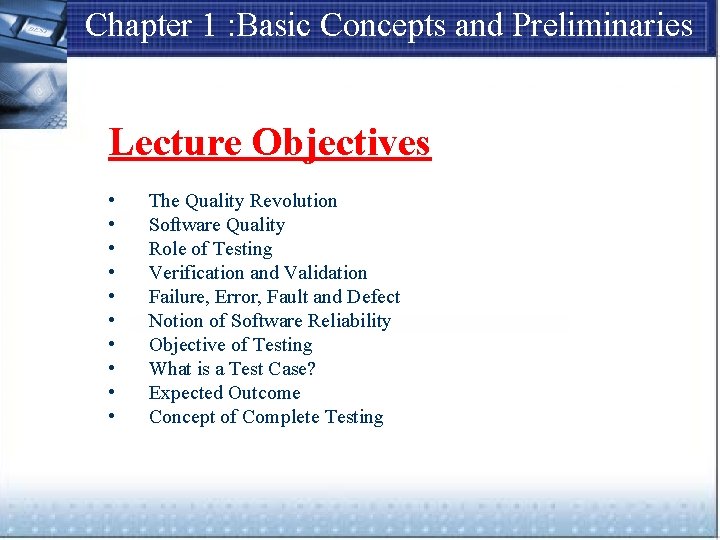 Chapter 1 :Basic Concepts and Preliminaries

Lecture Objectives

• The Quality Revolution
• Software Quality
• Role of Testing
• Verification and Validation
• Failure, Error, Fault and Defect
• Notion of Software Reliability
• Objective of Testing
• What is a Test Case?
• Expected Outcome
• Concept of Complete Testing